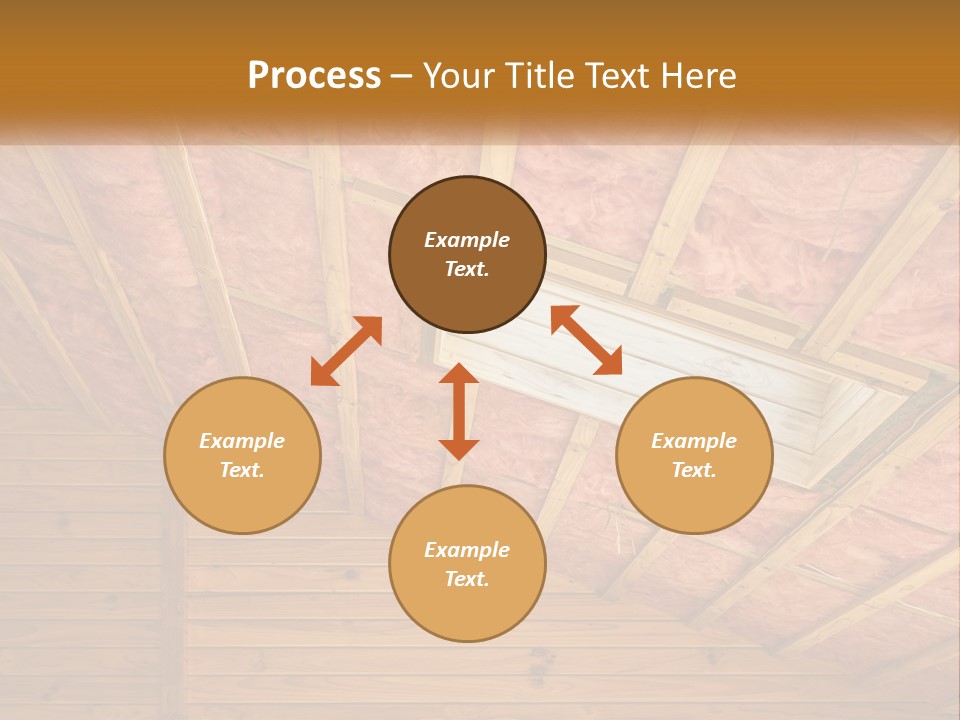 Process – Your Title Text Here

Example Text.

Example Text.

Example Text.

Example Text.